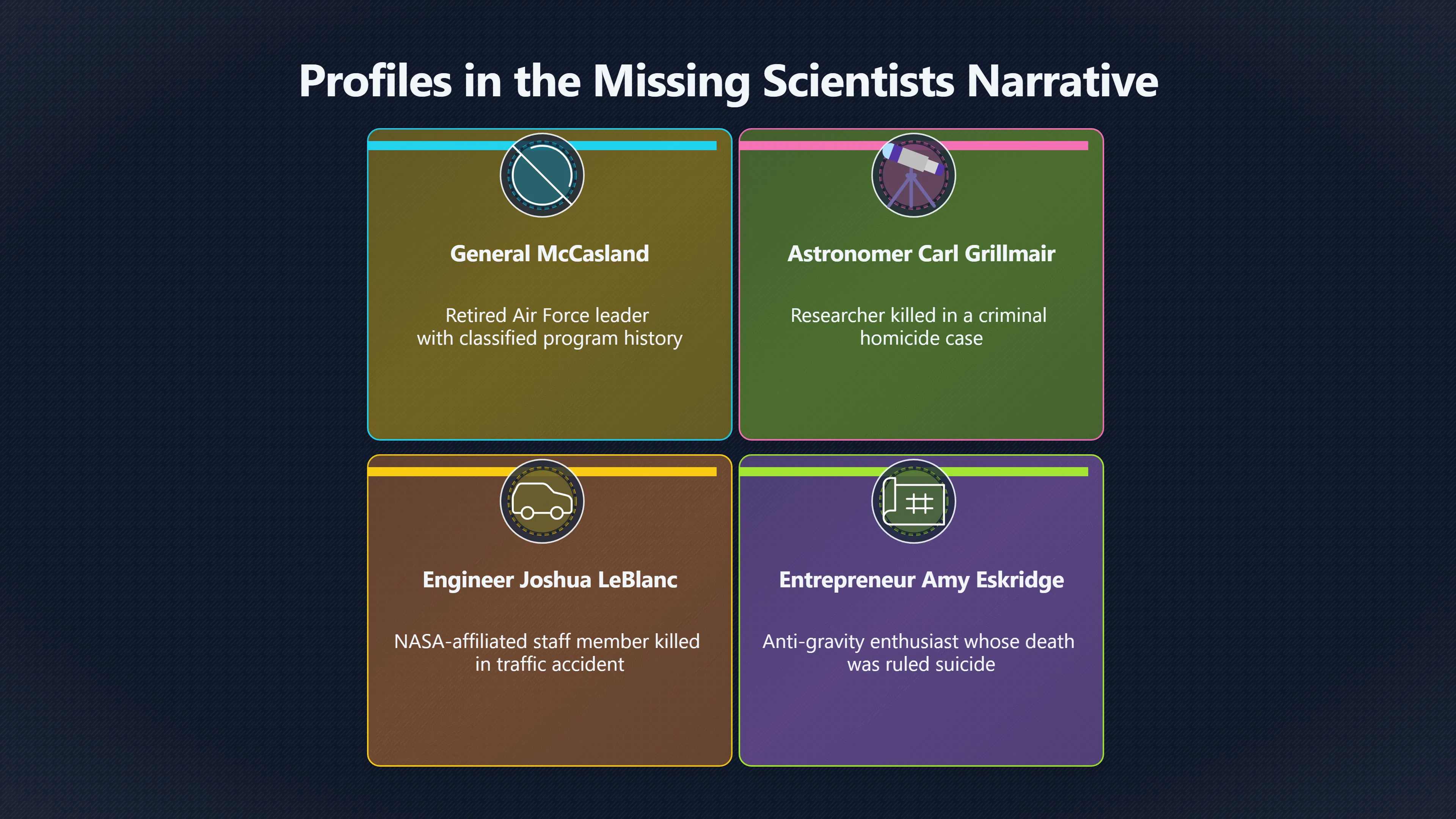 Profiles in the Missing Scientists Narrative

General McCasland

Retired Air Force leader with classified program history

Astronomer Carl Grillmair

Researcher killed in a criminal homicide case

Engineer Joshua LeBlanc

NASA-affiliated staff member killed in traffic accident

Entrepreneur Amy Eskridge

Anti-gravity enthusiast whose death was ruled suicide